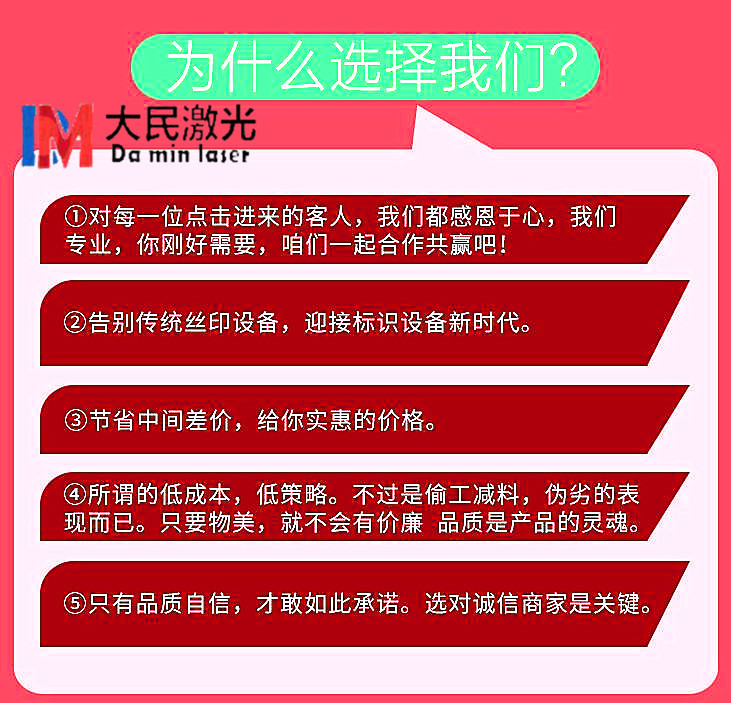 为什么选择我们?

DM 大民激光 Da min laser

①对每一位点击进来的客人，我们都感恩于心，我们专业，你刚好需要，咱们一起合作共赢吧！

②告别传统丝印设备，迎接标识设备新时代。

③节省中间差价，给你实惠的价格。

④所谓的低成本，低策略。不过是偷工减料，伪劣的表现而已。只要物美，就不会有价廉 品质是产品的灵魂。

⑤只有品质自信，才敢如此承诺。选对诚信商家是关键。